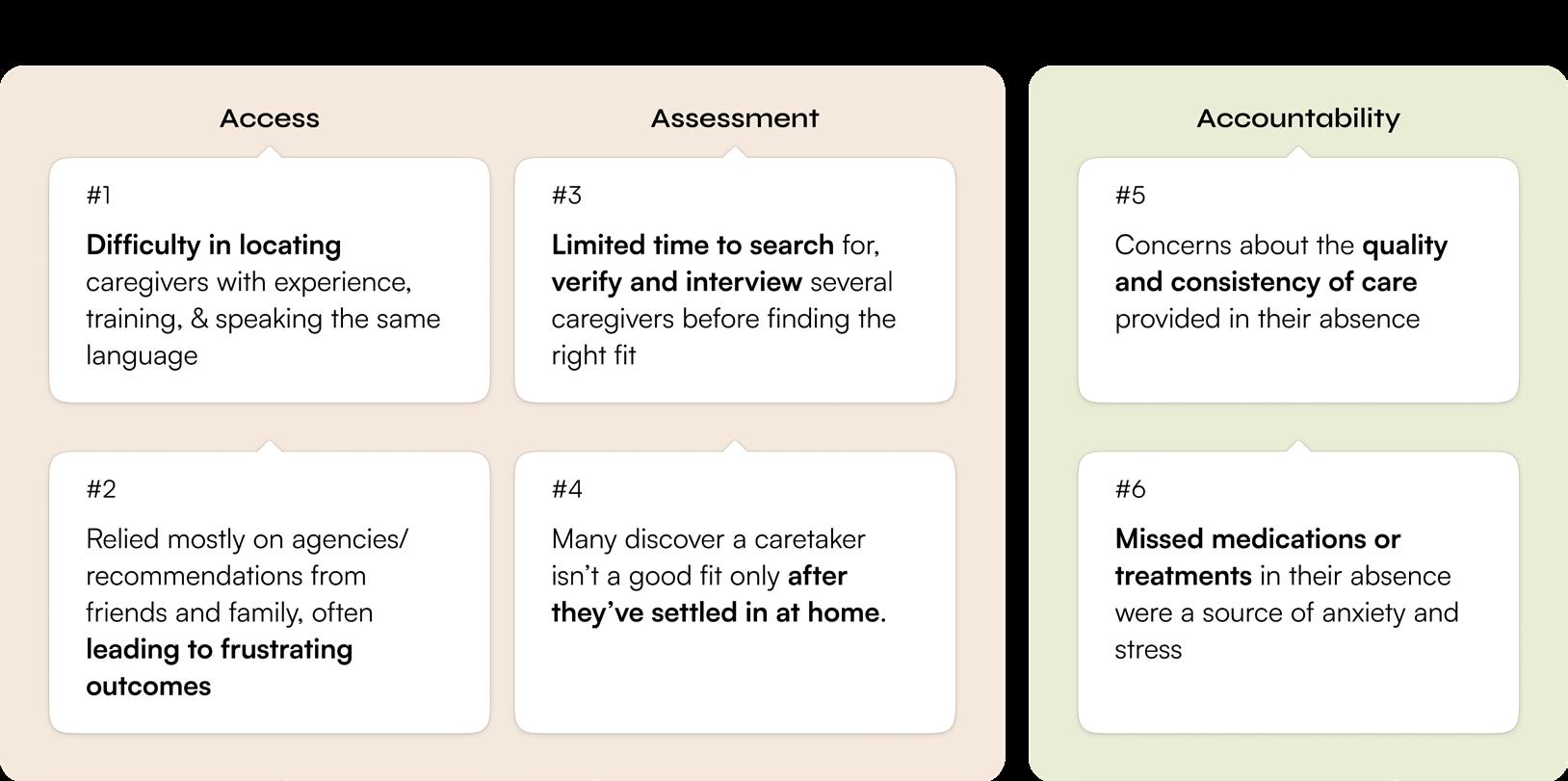 Access

#1

Difficulty in locating caregivers with experience, training, & speaking the same language

#2

Relied mostly on agencies/ recommendations from friends and family, often leading to frustrating outcomes

Assessment

#3

Limited time to search for, verify and interview several caregivers before finding the right fit

#4

Many discover a caretaker isn't a good fit only after they've settled in at home.

Accountability

#5

Concerns about the quality and consistency of care provided in their absence

#6

Missed medications or treatments in their absence were a source of anxiety and stress